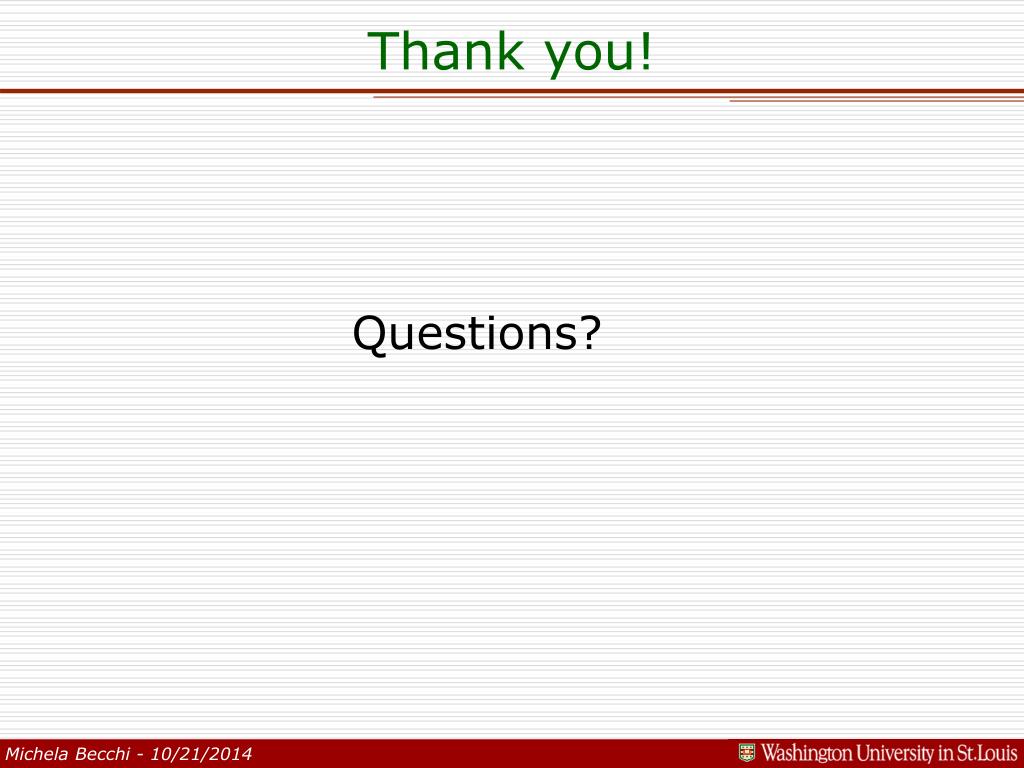 Thank you!

Questions?

Michela Becchi - 10/21/2014

Washington University in St.Louis